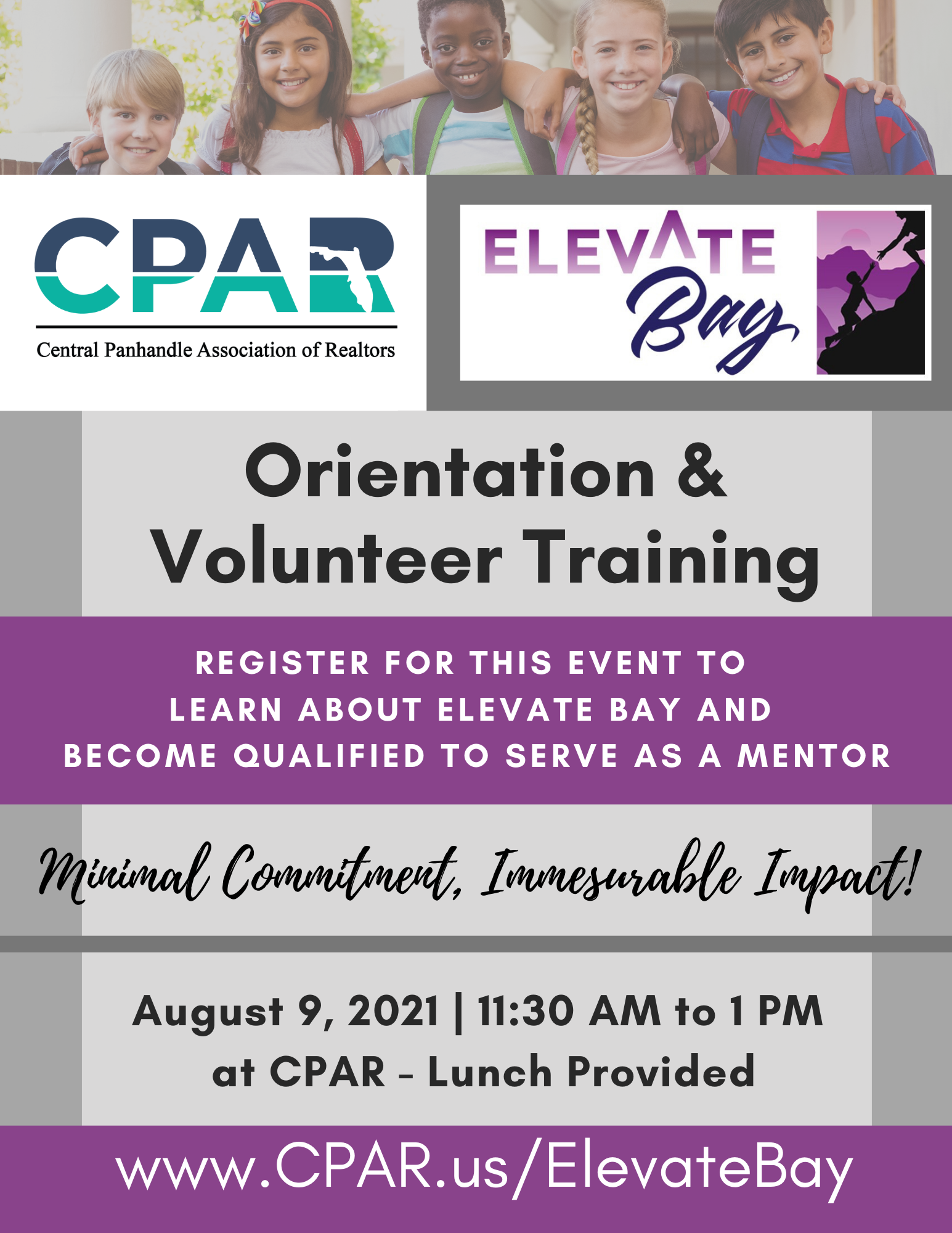 CPAR
Central Panhandle Association of Realtors

ELEVATE Bay

Orientation & Volunteer Training

REGISTER FOR THIS EVENT TO LEARN ABOUT ELEVATE BAY AND BECOME QUALIFIED TO SERVE AS A MENTOR

Minimal Commitment, Immesurable Impact!

August 9, 2021 | 11:30 AM to 1 PM
at CPAR - Lunch Provided

www.CPAR.us/ElevateBay